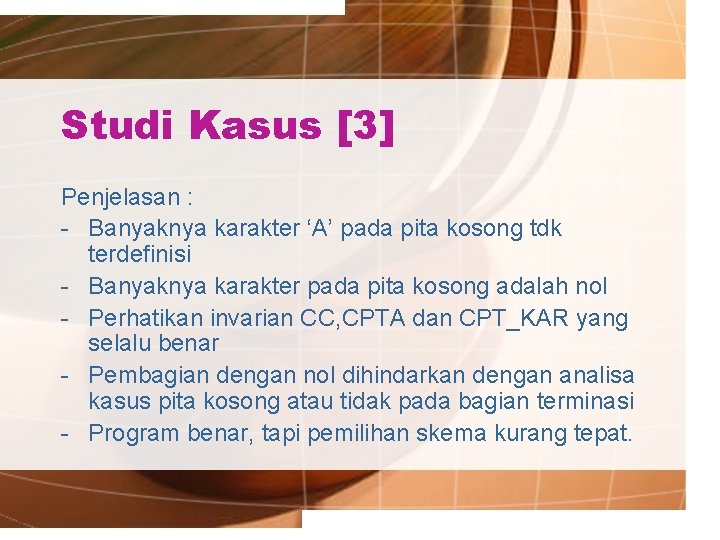 Studi Kasus [3]

Penjelasan :

- Banyaknya karakter ‘A’ pada pita kosong tdk terdefinisi
- Banyaknya karakter pada pita kosong adalah nol
- Perhatikan invarian CC,CPTA dan CPT_KAR yang selalu benar
- Pembagian dengan nol dihindarkan dengan analisa kasus pita kosong atau tidak pada bagian terminasi
- Program benar, tapi pemilihan skema kurang tepat.